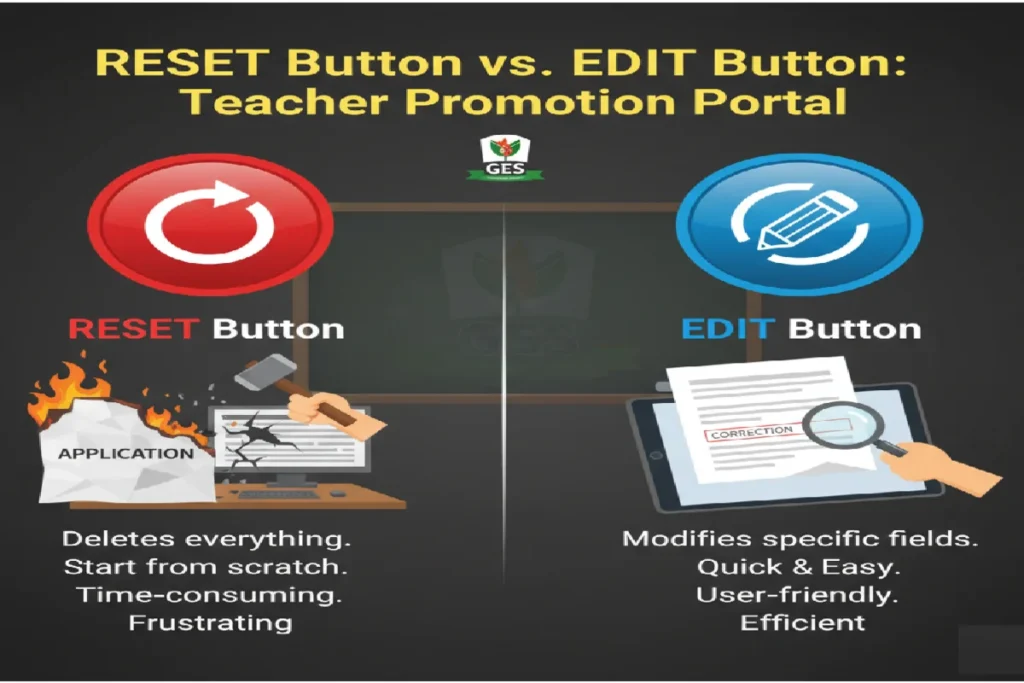 RESET Button vs. EDIT Button: Teacher Promotion Portal

GES

RESET Button

APPLICATION

Deletes everything.
Start from scratch.
Time-consuming.
Frustrating

EDIT Button

CORRECTION

Modifies specific fields.
Quick & Easy.
User-friendly.
Efficient